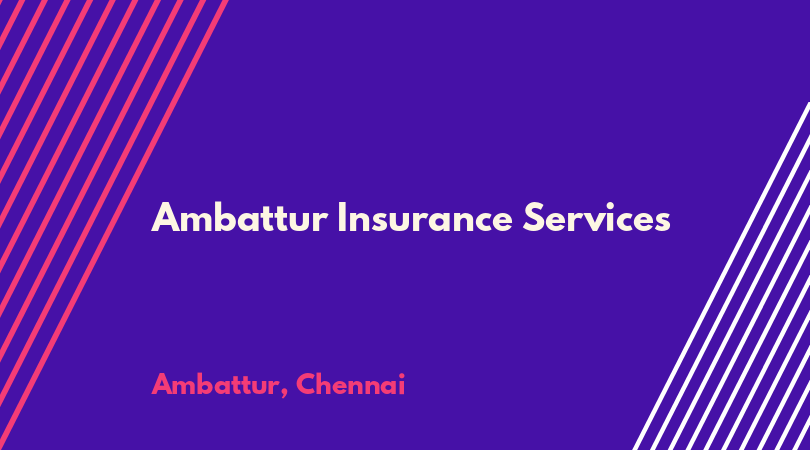 Ambattur Insurance Services

Ambattur, Chennai